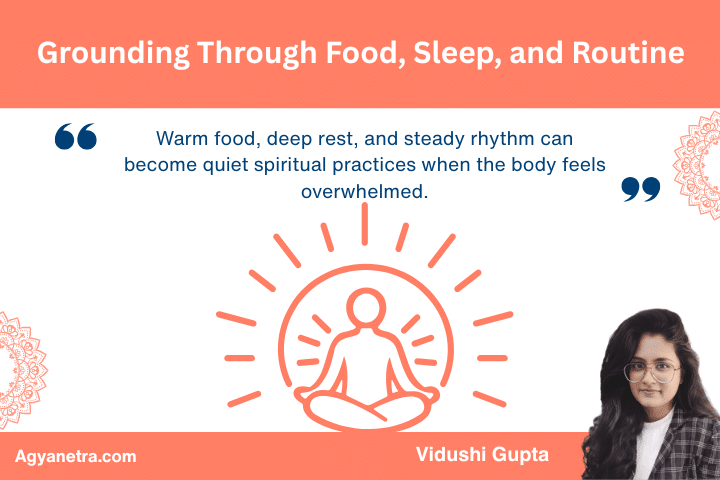 Grounding Through Food, Sleep, and Routine

Warm food, deep rest, and steady rhythm can become quiet spiritual practices when the body feels overwhelmed.

Agyanetra.com

Vidushi Gupta